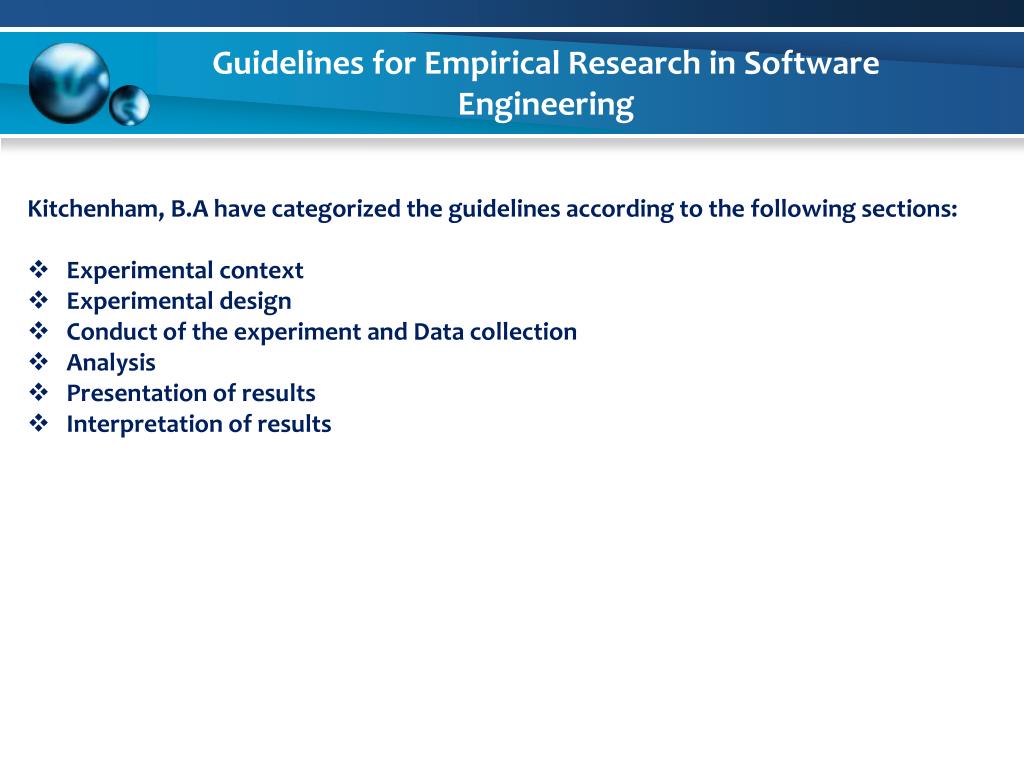 Guidelines for Empirical Research in Software Engineering

Kitchenham, B.A have categorized the guidelines according to the following sections:

❖ Experimental context
❖ Experimental design
❖ Conduct of the experiment and Data collection
❖ Analysis
❖ Presentation of results
❖ Interpretation of results